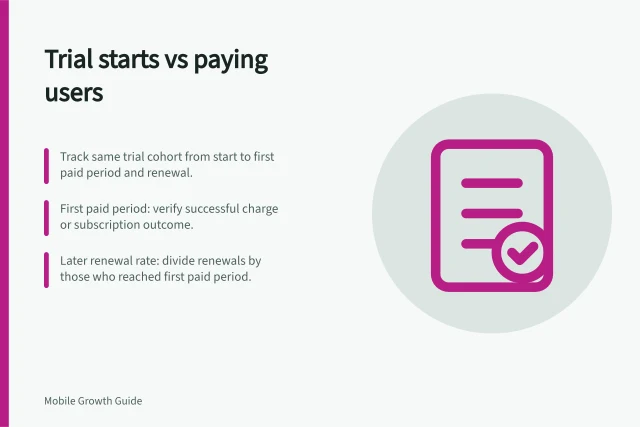 Trial starts vs paying users

Track same trial cohort from start to first paid period and renewal.

First paid period: verify successful charge or subscription outcome.

Later renewal rate: divide renewals by those who reached first paid period.

Mobile Growth Guide